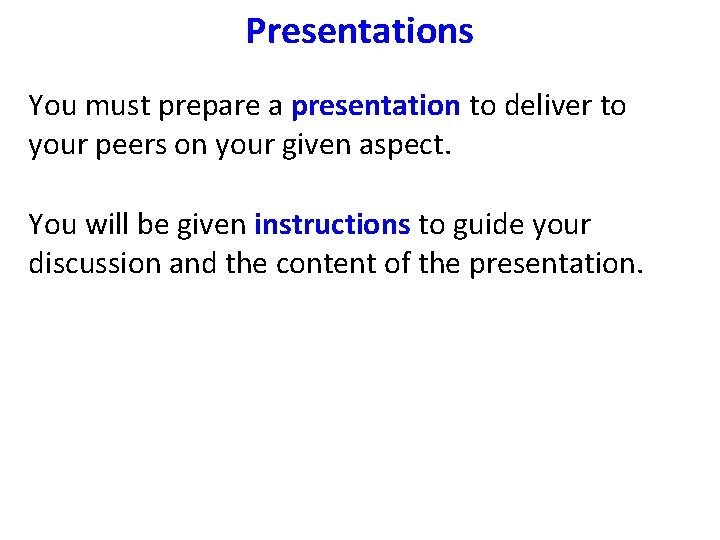 Presentations

You must prepare a presentation to deliver to your peers on your given aspect.

You will be given instructions to guide your discussion and the content of the presentation.